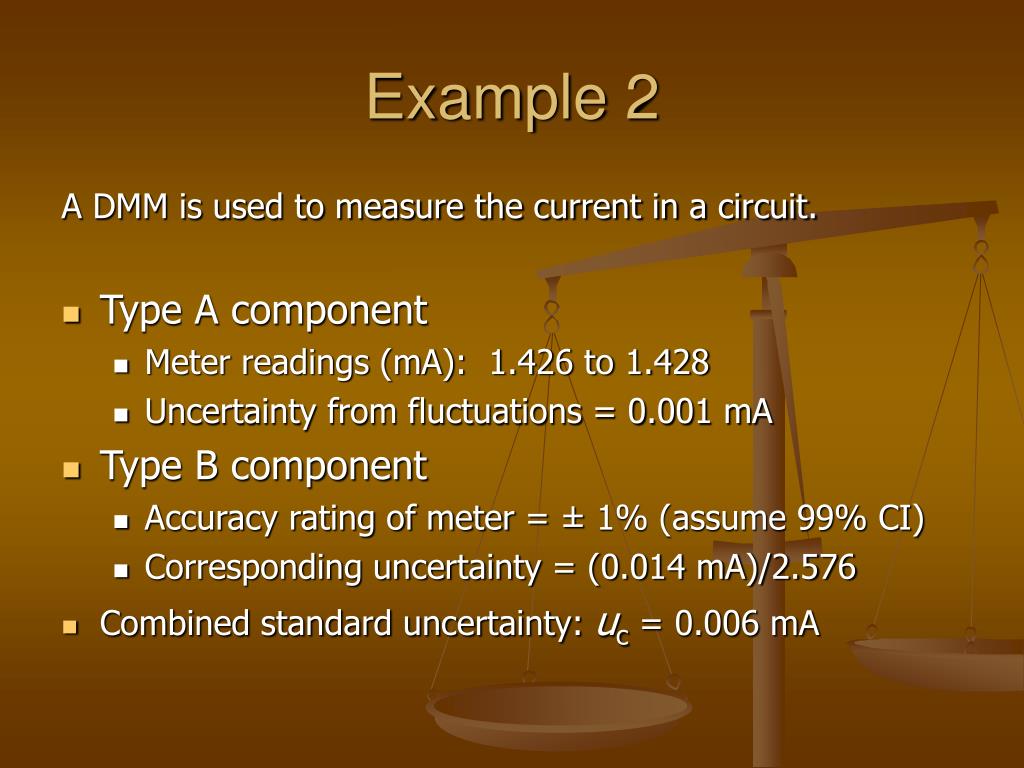 Example 2

A DMM is used to measure the current in a circuit.

- Type A component
  - Meter readings (mA): 1.426 to 1.428
  - Uncertainty from fluctuations = 0.001 mA
- Type B component
  - Accuracy rating of meter = ± 1% (assume 99% CI)
  - Corresponding uncertainty = (0.014 mA)/2.576
- Combined standard uncertainty: $u_c$ = 0.006 mA